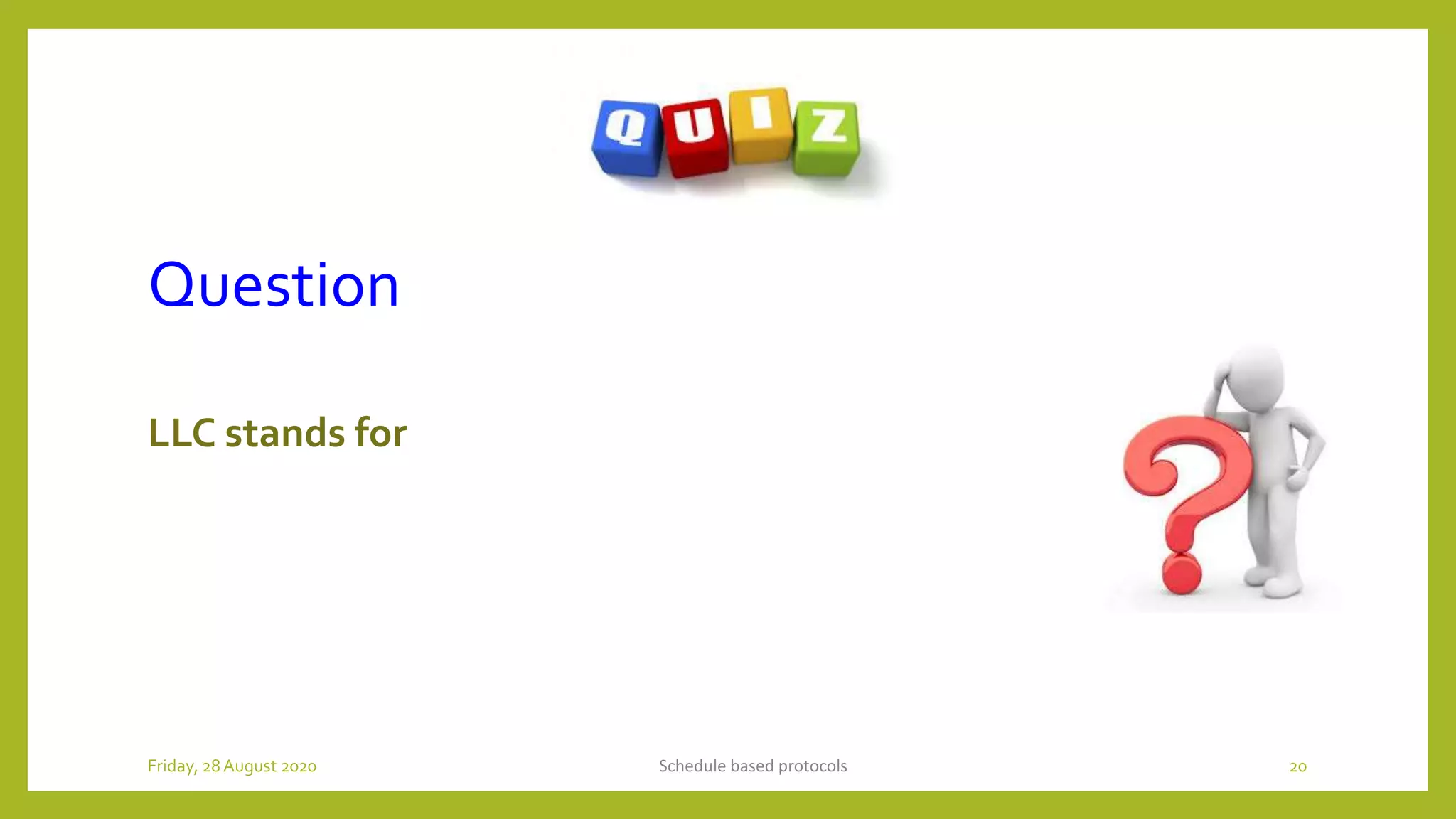 QUIZ

Question

LLC stands for

Friday, 28 August 2020

Schedule based protocols

20